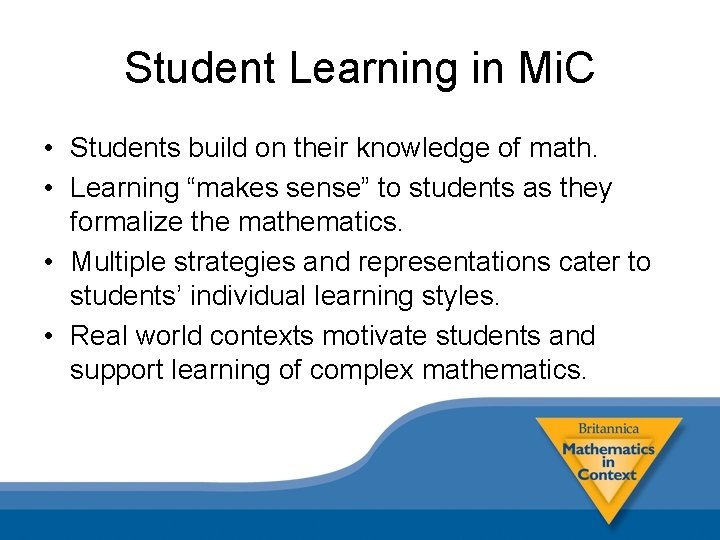 Student Learning in MiC

• Students build on their knowledge of math.
• Learning “makes sense” to students as they formalize the mathematics.
• Multiple strategies and representations cater to students’ individual learning styles.
• Real world contexts motivate students and support learning of complex mathematics.

Britannica
Mathematics in Context